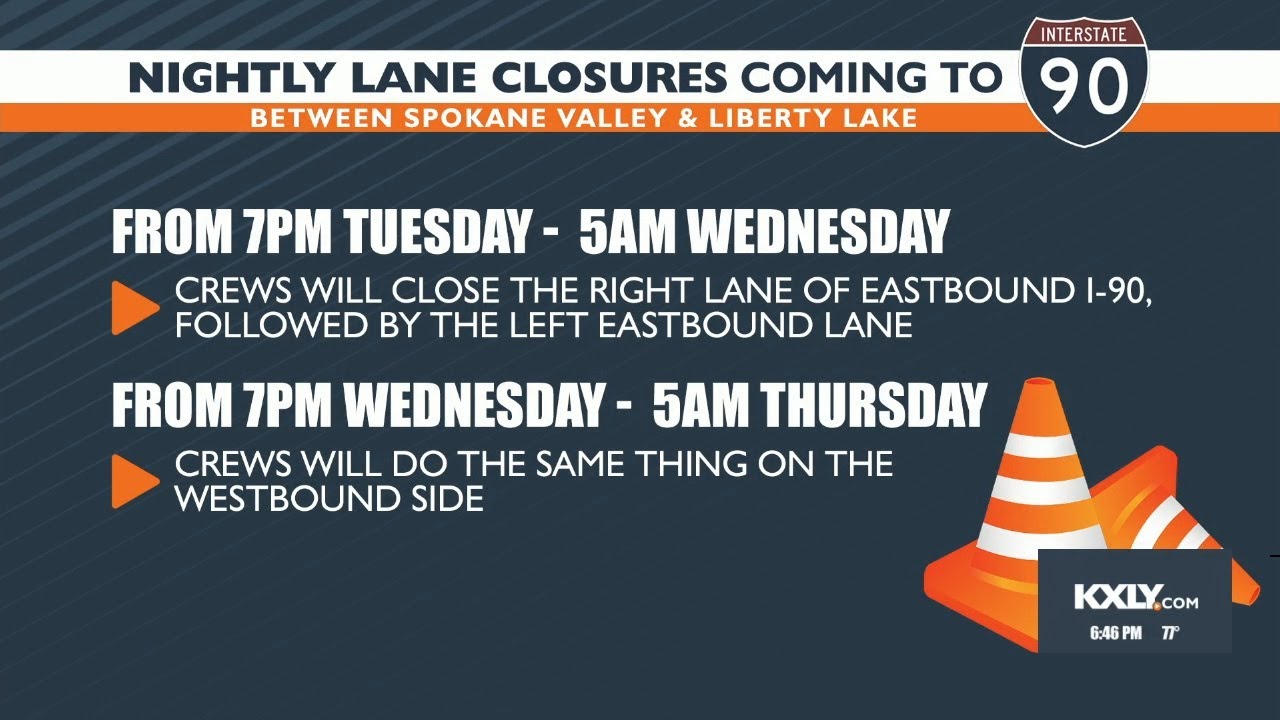 NIGHTLY LANE CLOSURES COMING TO

INTERSTATE

90

BETWEEN SPOKANE VALLEY & LIBERTY LAKE

FROM 7PM TUESDAY - 5AM WEDNESDAY

CREWS WILL CLOSE THE RIGHT LANE OF EASTBOUND I-90, FOLLOWED BY THE LEFT EASTBOUND LANE

FROM 7PM WEDNESDAY - 5AM THURSDAY

CREWS WILL DO THE SAME THING ON THE WESTBOUND SIDE

KXLY.COM

6:46 PM 77°